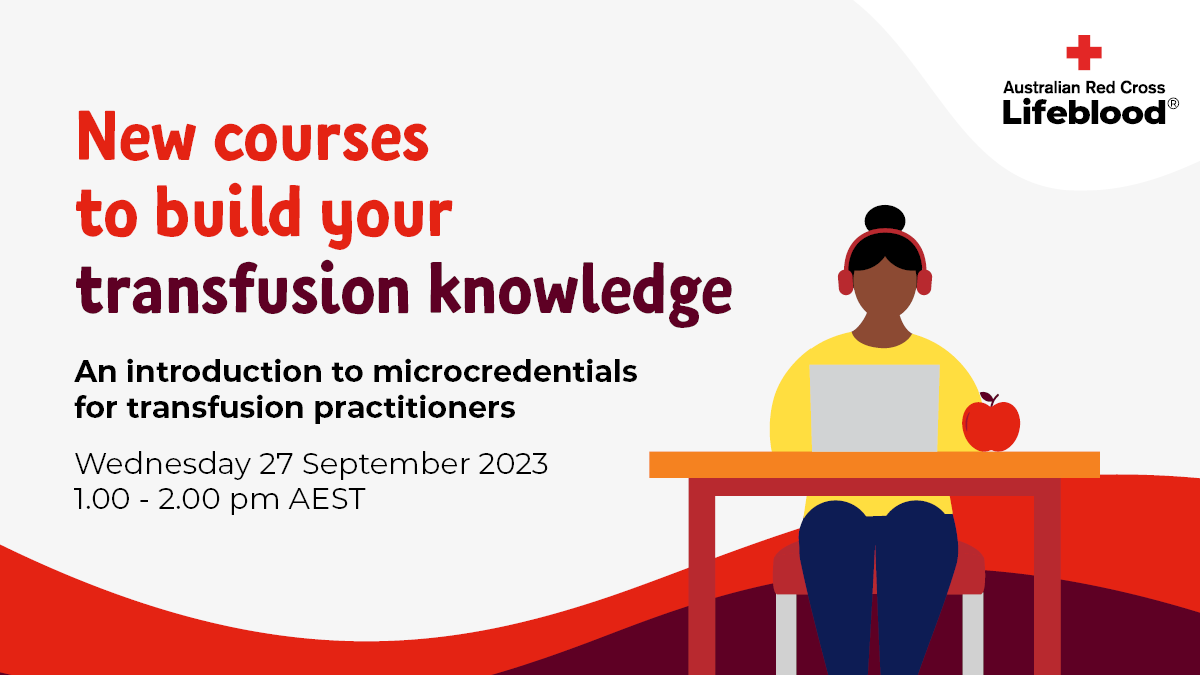 Australian Red Cross
Lifeblood®

New courses to build your transfusion knowledge

An introduction to microcredentials for transfusion practitioners

Wednesday 27 September 2023
1.00 - 2.00 pm AEST